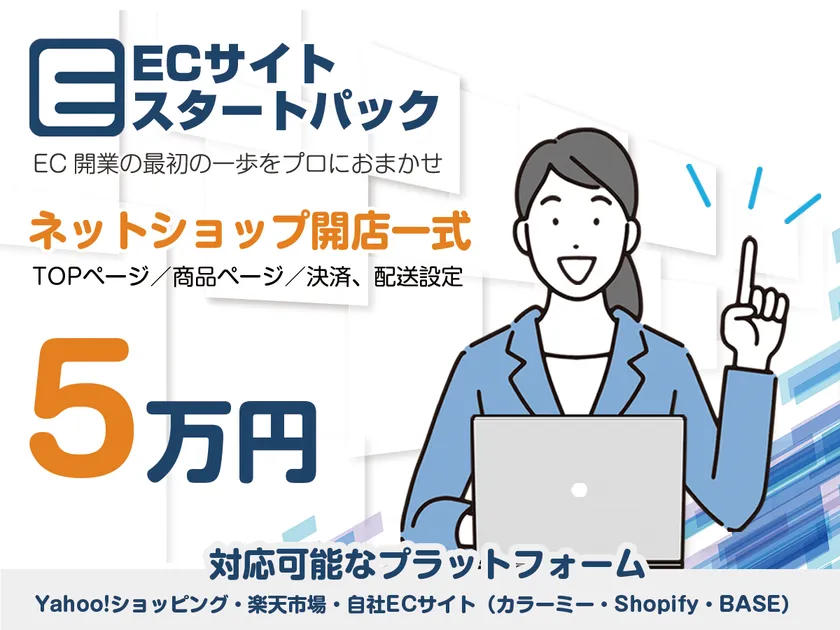 ECサイト
スタートパック

EC 開業の最初の一歩をプロにおまかせ

ネットショップ開店一式

TOPページ／商品ページ／決済、配送設定

5万円

対応可能なプラットフォーム

Yahoo!ショッピング・楽天市場・自社ECサイト（カラーミー・Shopify・BASE）